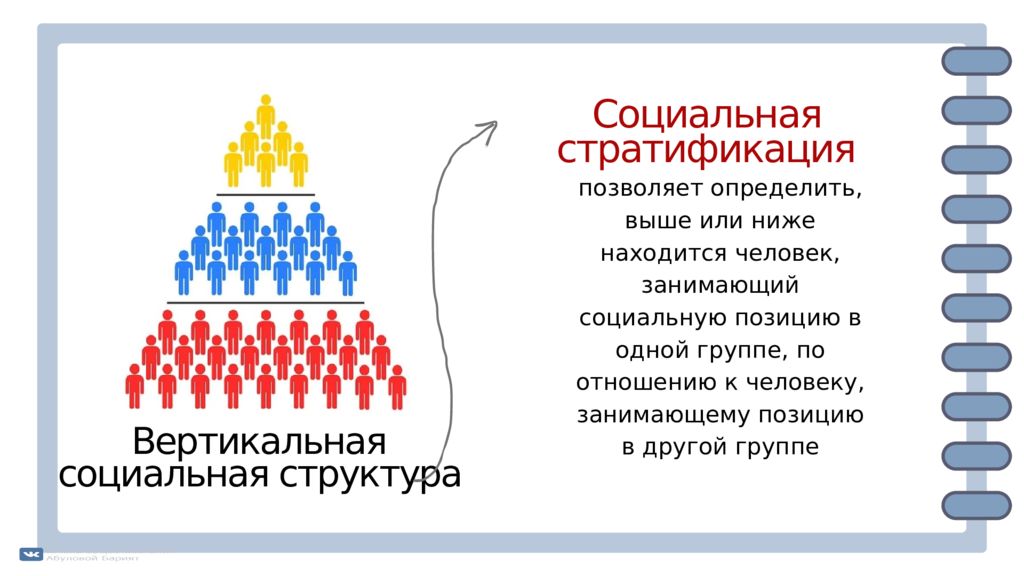 Вертикальная социальная структура

Социальная стратификация

позволяет определить, выше или ниже находится человек, занимающий социальную позицию в одной группе, по отношению к человеку, занимающему позицию в другой группе

Абуловой Барият